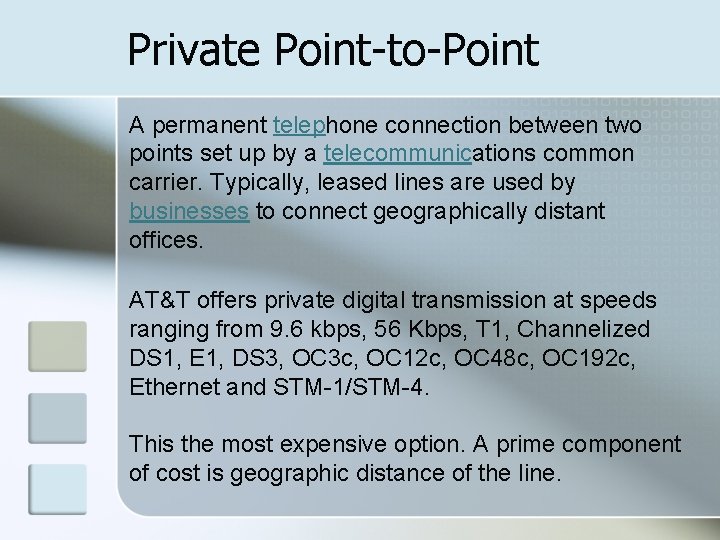 Private Point-to-Point

A permanent telephone connection between two points set up by a telecommunications common carrier. Typically, leased lines are used by businesses to connect geographically distant offices.

AT&T offers private digital transmission at speeds ranging from 9.6 kbps, 56 Kbps, T1, Channelized DS1, E1, DS3, OC3c, OC12c, OC48c, OC192c, Ethernet and STM-1/STM-4.

This the most expensive option. A prime component of cost is geographic distance of the line.